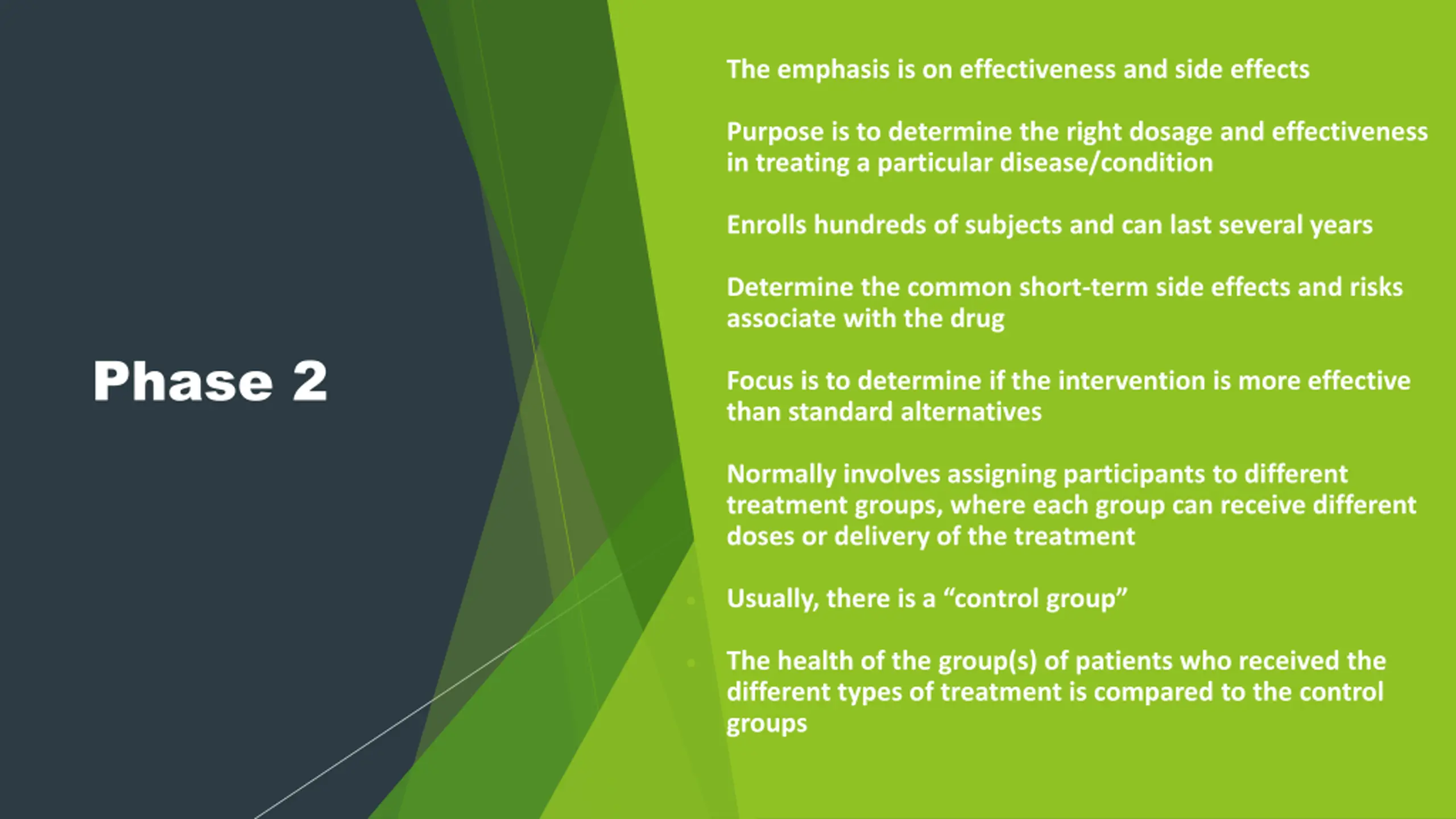 Phase 2

The emphasis is on effectiveness and side effects

Purpose is to determine the right dosage and effectiveness in treating a particular disease/condition

Enrolls hundreds of subjects and can last several years

Determine the common short-term side effects and risks associate with the drug

Focus is to determine if the intervention is more effective than standard alternatives

Normally involves assigning participants to different treatment groups, where each group can receive different doses or delivery of the treatment

Usually, there is a “control group”

The health of the group(s) of patients who received the different types of treatment is compared to the control groups